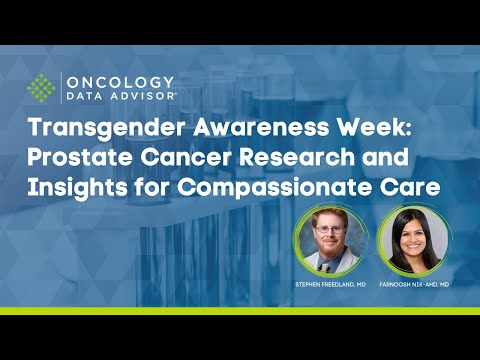 ONCOLOGY DATA ADVISOR®

Transgender Awareness Week: Prostate Cancer Research and Insights for Compassionate Care

STEPHEN FREEDLAND, MD

FARNOOSH NIK-AHD, MD